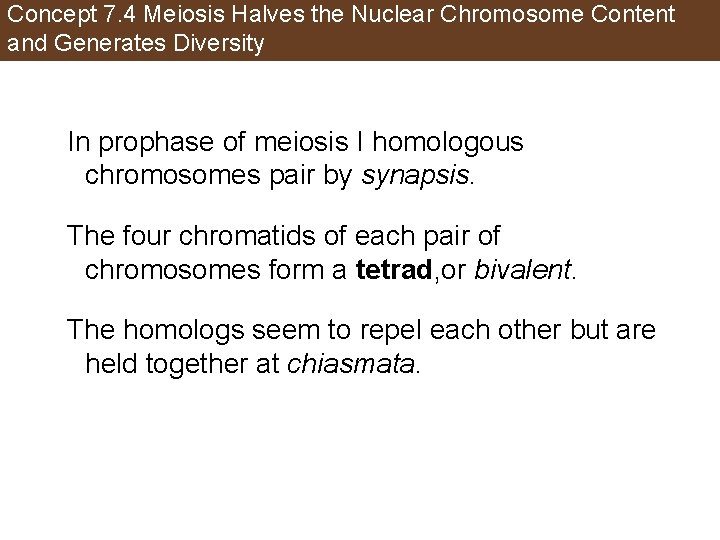 Concept 7.4 Meiosis Halves the Nuclear Chromosome Content and Generates Diversity

In prophase of meiosis I homologous chromosomes pair by synapsis.

The four chromatids of each pair of chromosomes form a tetrad,or bivalent.

The homologs seem to repel each other but are held together at chiasmata.